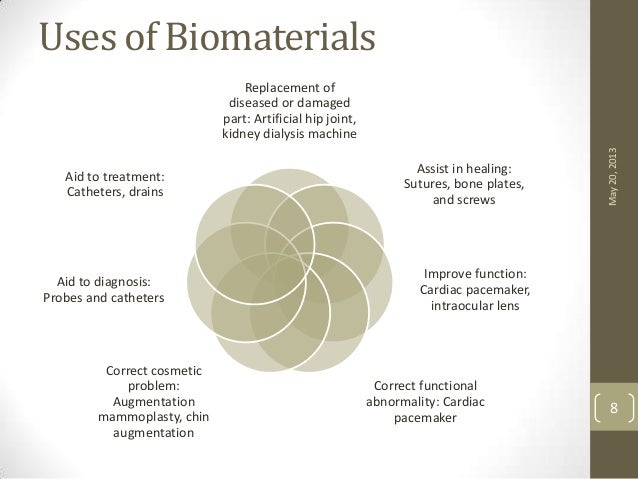 Uses of Biomaterials

Replacement of diseased or damaged part: Artificial hip joint, kidney dialysis machine

Assist in healing: Sutures, bone plates, and screws

Improve function: Cardiac pacemaker, intraocular lens

Correct functional abnormality: Cardiac pacemaker

Correct cosmetic problem: Augmentation mammoplasty, chin augmentation

Aid to diagnosis: Probes and catheters

Aid to treatment: Catheters, drains

May 20, 2013

8